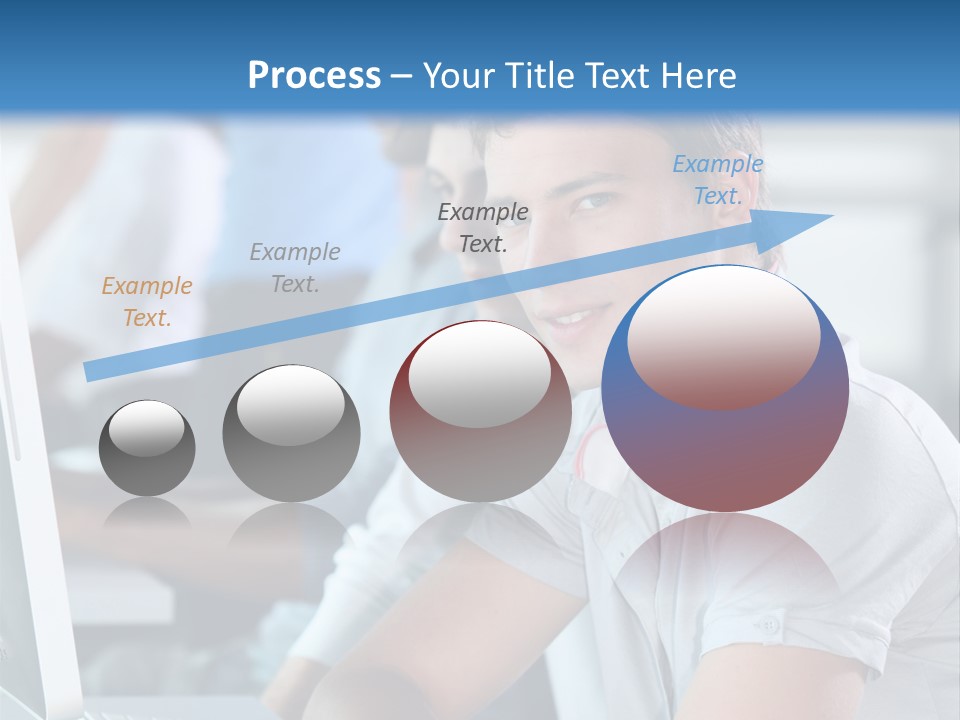 Process – Your Title Text Here

Example Text.

Example Text.

Example Text.

Example Text.